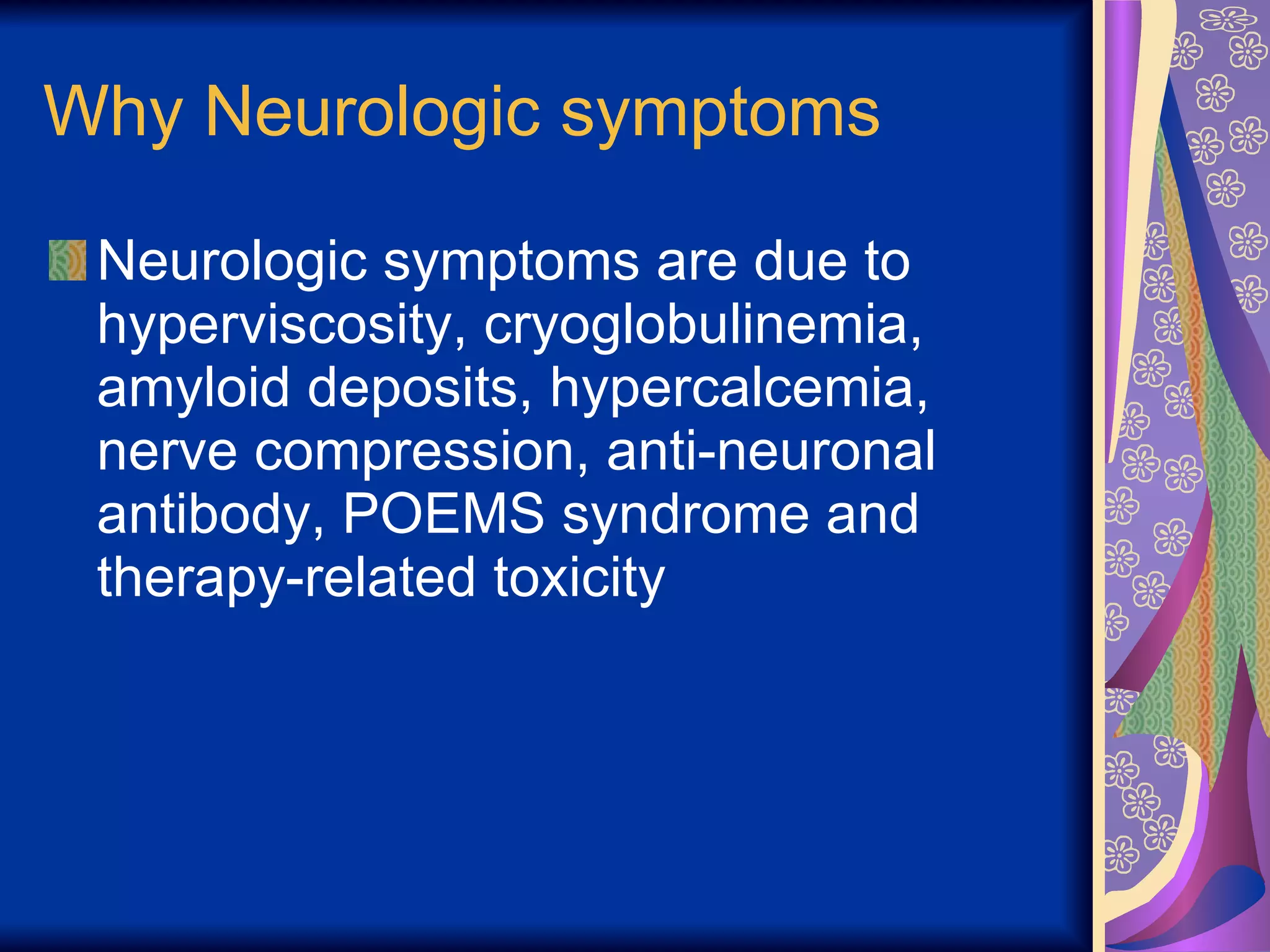 Why Neurologic symptoms

Neurologic symptoms are due to hyperviscosity, cryoglobulinemia, amyloid deposits, hypercalcemia, nerve compression, anti-neuronal antibody, POEMS syndrome and therapy-related toxicity